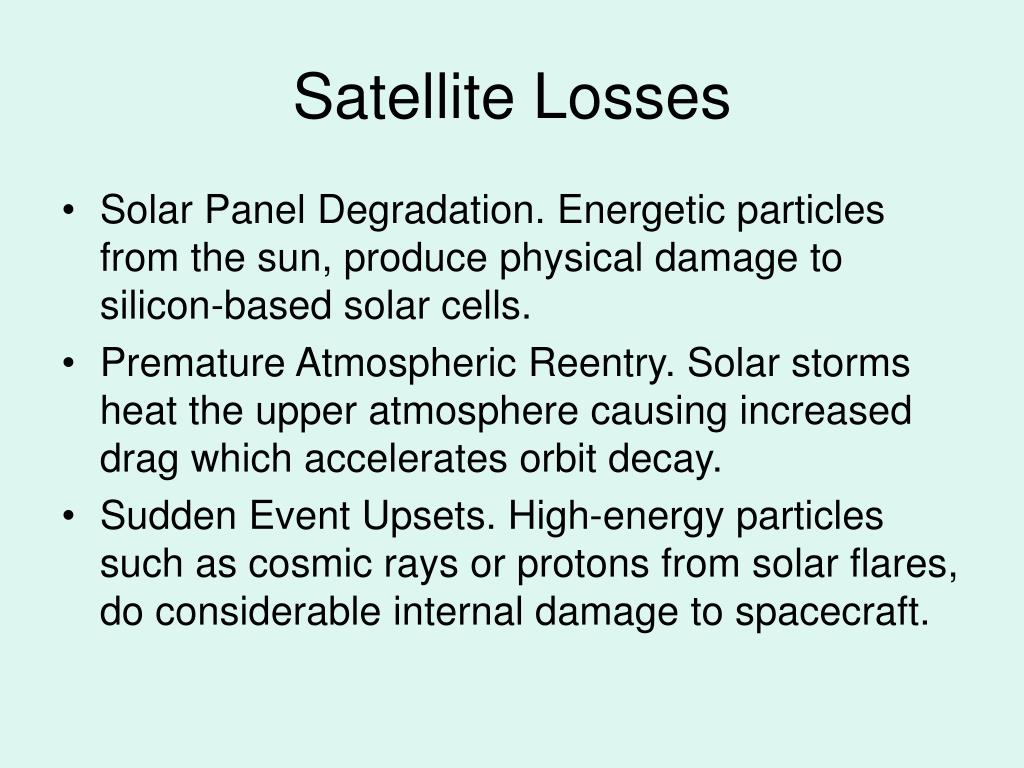 Satellite Losses

• Solar Panel Degradation. Energetic particles from the sun, produce physical damage to silicon-based solar cells.
• Premature Atmospheric Reentry. Solar storms heat the upper atmosphere causing increased drag which accelerates orbit decay.
• Sudden Event Upsets. High-energy particles such as cosmic rays or protons from solar flares, do considerable internal damage to spacecraft.